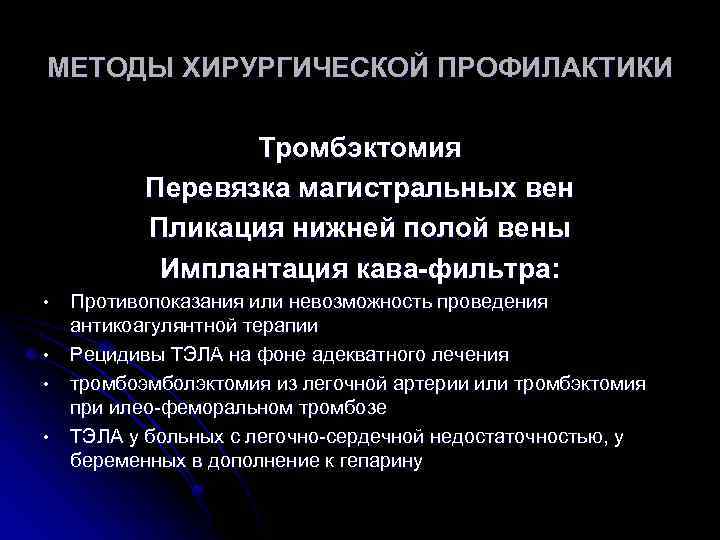 МЕТОДЫ ХИРУРГИЧЕСКОЙ ПРОФИЛАКТИКИ

Тромбэктомия
Перевязка магистральных вен
Пликация нижней полой вены
Имплантация кава-фильтра:

• Противопоказания или невозможность проведения антикоагулянтной терапии
• Рецидивы ТЭЛА на фоне адекватного лечения
• тромбоэмболэктомия из легочной артерии или тромбэктомия при илео-феморальном тромбозе
• ТЭЛА у больных с легочно-сердечной недостаточностью, у беременных в дополнение к гепарину